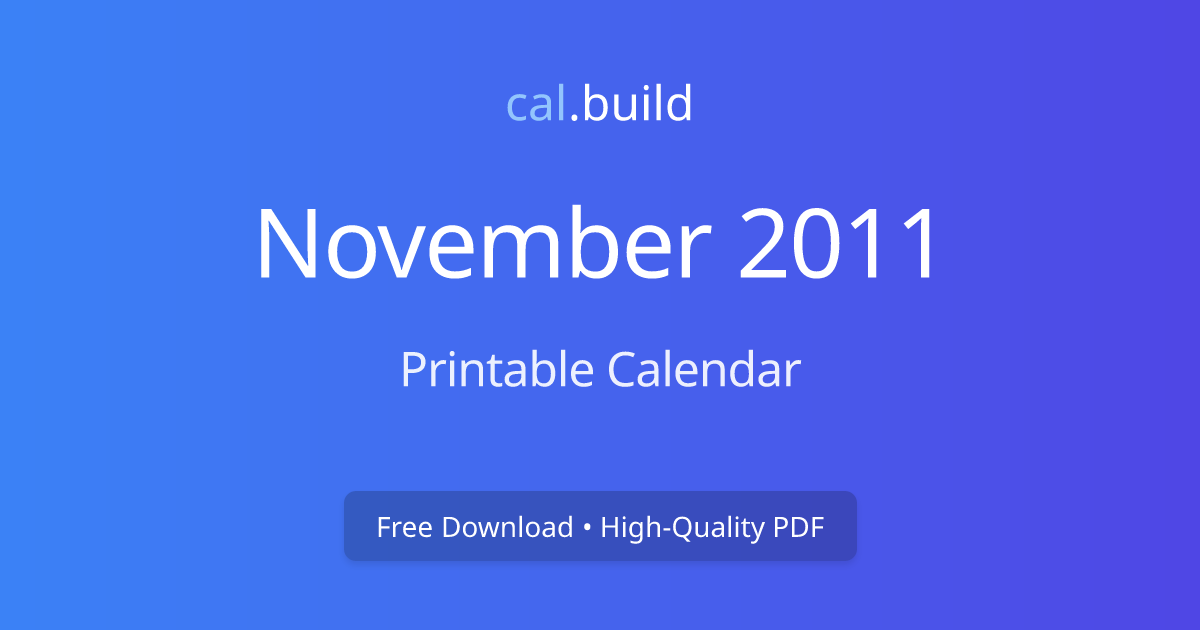 cal.build

November 2011

Printable Calendar

Free Download • High-Quality PDF